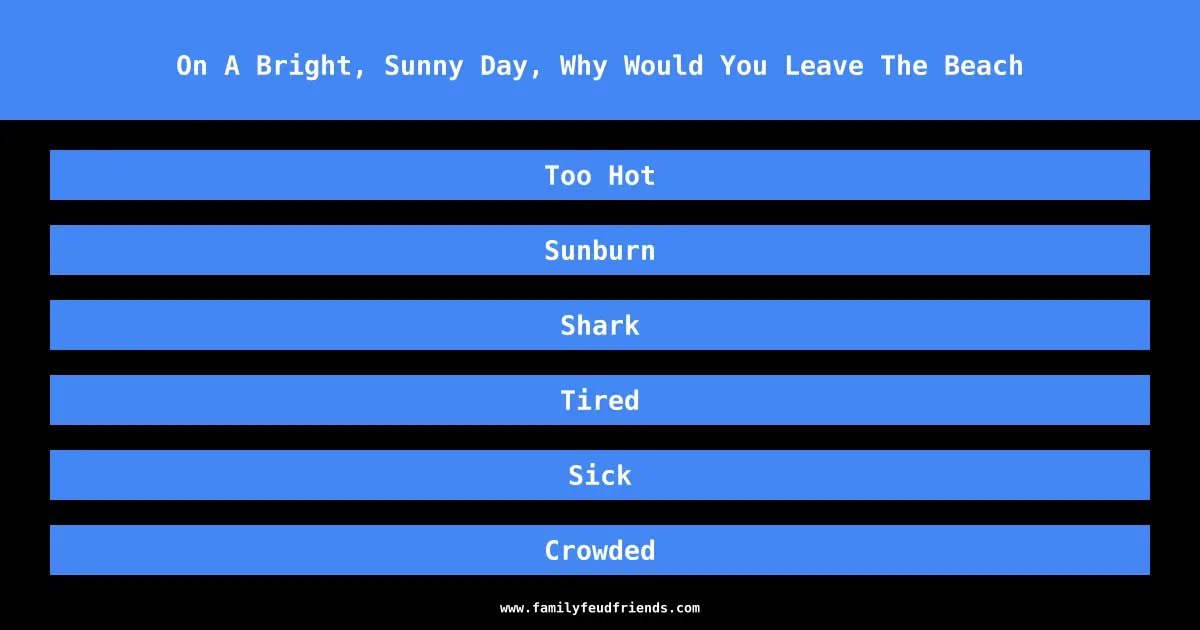 On A Bright, Sunny Day, Why Would You Leave The Beach

Too Hot

Sunburn

Shark

Tired

Sick

Crowded

www.familyfeudfriends.com